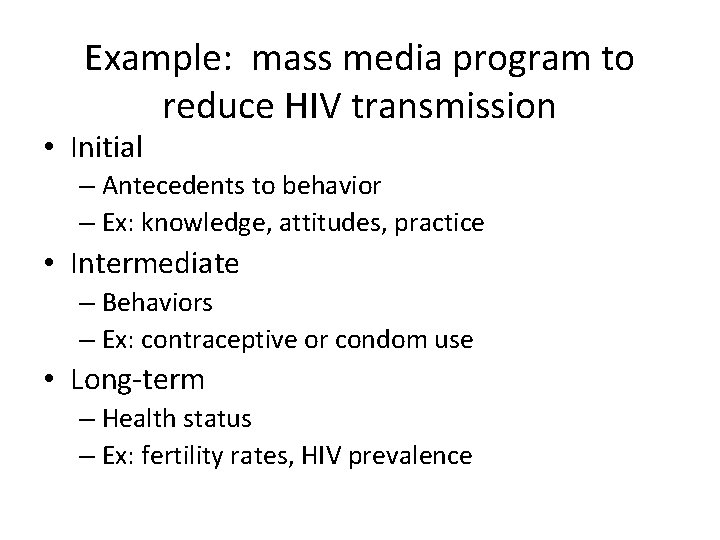 Example: mass media program to reduce HIV transmission

• Initial
– Antecedents to behavior
– Ex: knowledge, attitudes, practice
• Intermediate
– Behaviors
– Ex: contraceptive or condom use
• Long-term
– Health status
– Ex: fertility rates, HIV prevalence